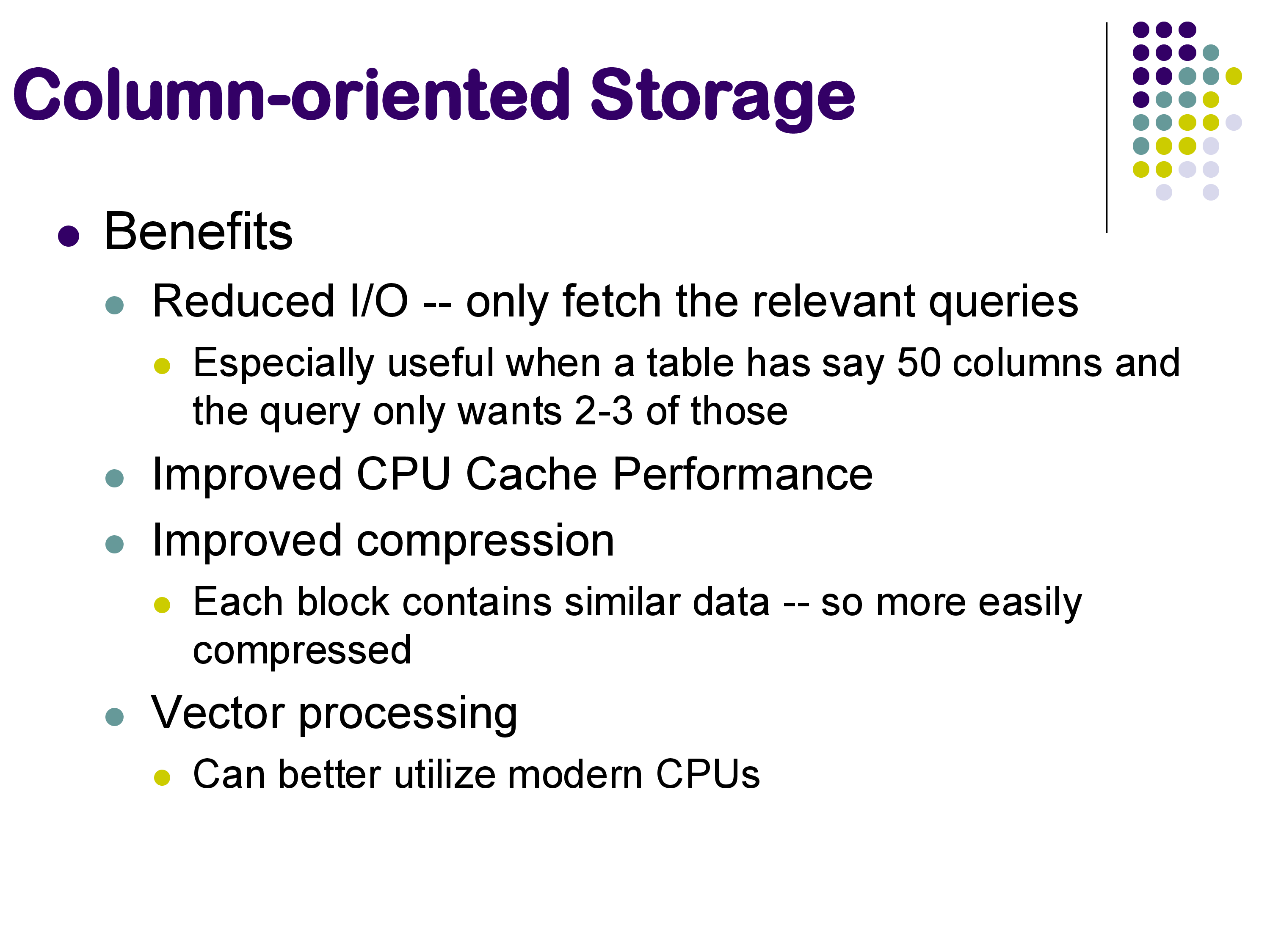 Column-oriented Storage

- Benefits
  - Reduced I/O -- only fetch the relevant queries
    - Especially useful when a table has say 50 columns and the query only wants 2-3 of those
  - Improved CPU Cache Performance
  - Improved compression
    - Each block contains similar data -- so more easily compressed
  - Vector processing
    - Can better utilize modern CPUs